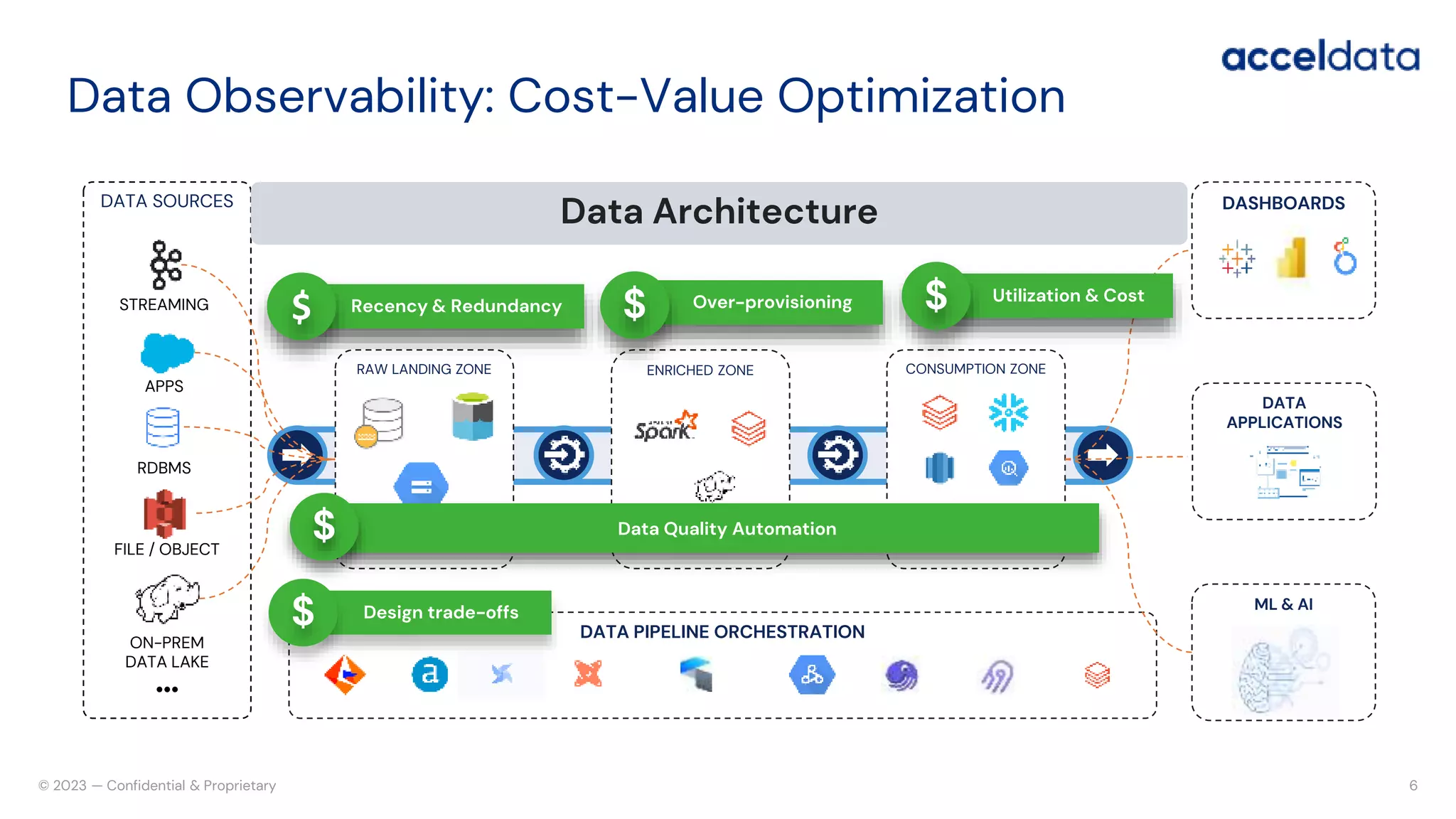 acceldata

Data Observability: Cost-Value Optimization

DATA SOURCES

STREAMING

APPS

RDBMS

FILE / OBJECT

ON-PREM DATA LAKE

...

Data Architecture

$ Recency & Redundancy

$ Over-provisioning

$ Utilization & Cost

RAW LANDING ZONE

ENRICHED ZONE

Spark

CONSUMPTION ZONE

$ Data Quality Automation

$ Design trade-offs

DATA PIPELINE ORCHESTRATION

DASHBOARDS

DATA APPLICATIONS

ML & AI

© 2023 — Confidential & Proprietary

6